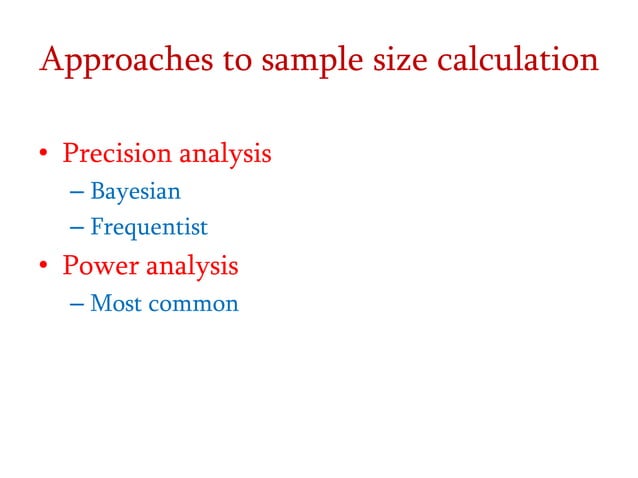 Approaches to sample size calculation

• Precision analysis
– Bayesian
– Frequentist
• Power analysis
– Most common